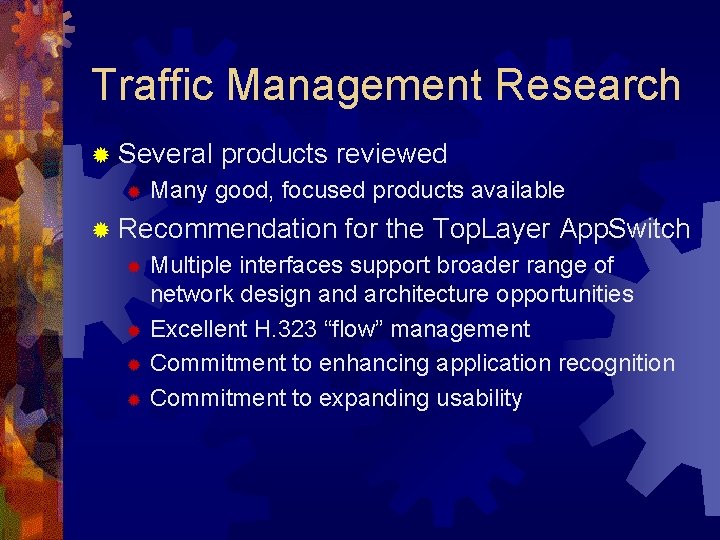 Traffic Management Research

Several products reviewed

Many good, focused products available

Recommendation for the TopLayer AppSwitch

Multiple interfaces support broader range of network design and architecture opportunities

Excellent H.323 “flow” management

Commitment to enhancing application recognition

Commitment to expanding usability